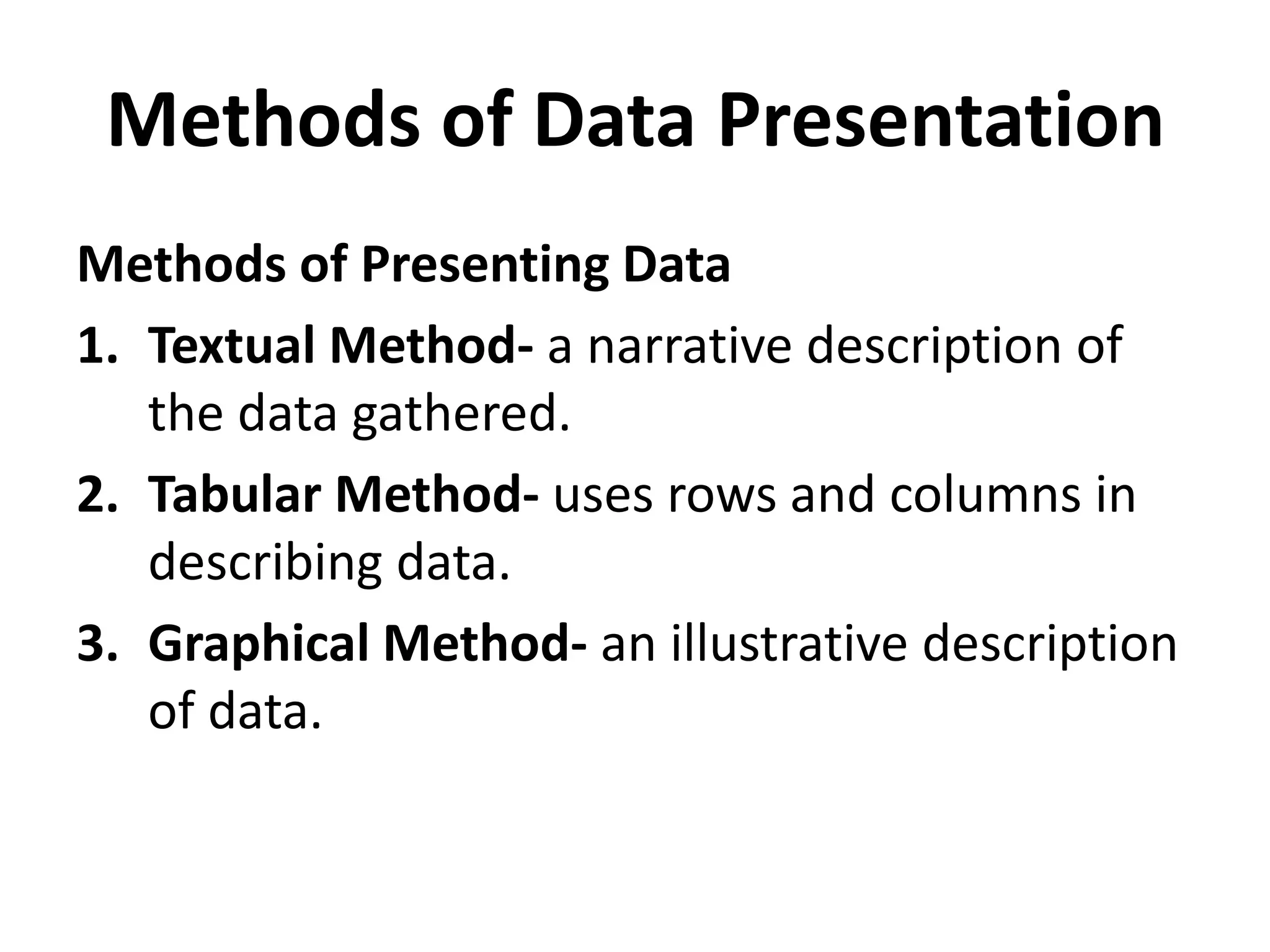 Methods of Data Presentation

Methods of Presenting Data

1. Textual Method- a narrative description of the data gathered.

2. Tabular Method- uses rows and columns in describing data.

3. Graphical Method- an illustrative description of data.